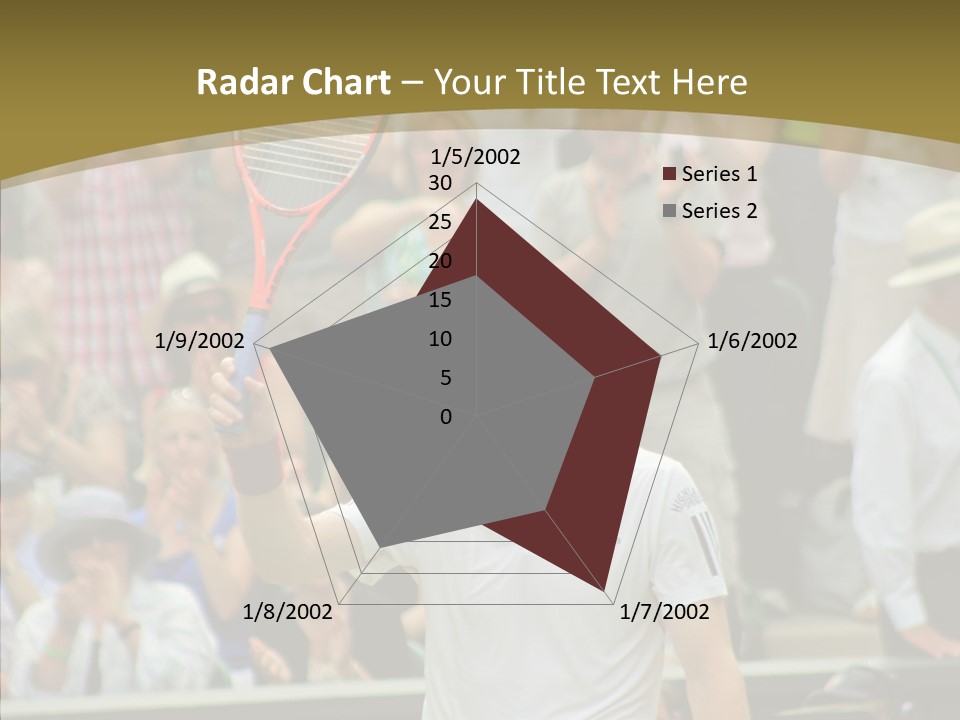 Radar Chart – Your Title Text Here

1/5/2002
30
25
20
15
10
5
0
1/6/2002
1/7/2002
1/8/2002
1/9/2002

Series 1
Series 2